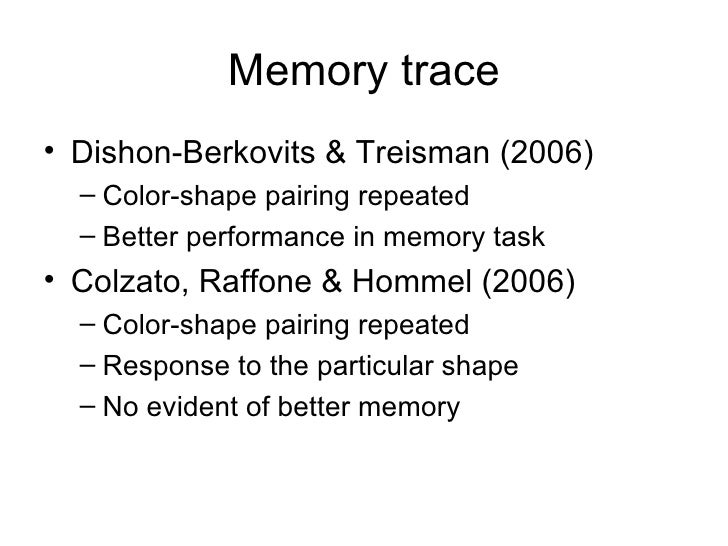 Memory trace

• Dishon-Berkovits & Treisman (2006)
  – Color-shape pairing repeated
  – Better performance in memory task
• Colzato, Raffone & Hommel (2006)
  – Color-shape pairing repeated
  – Response to the particular shape
  – No evident of better memory